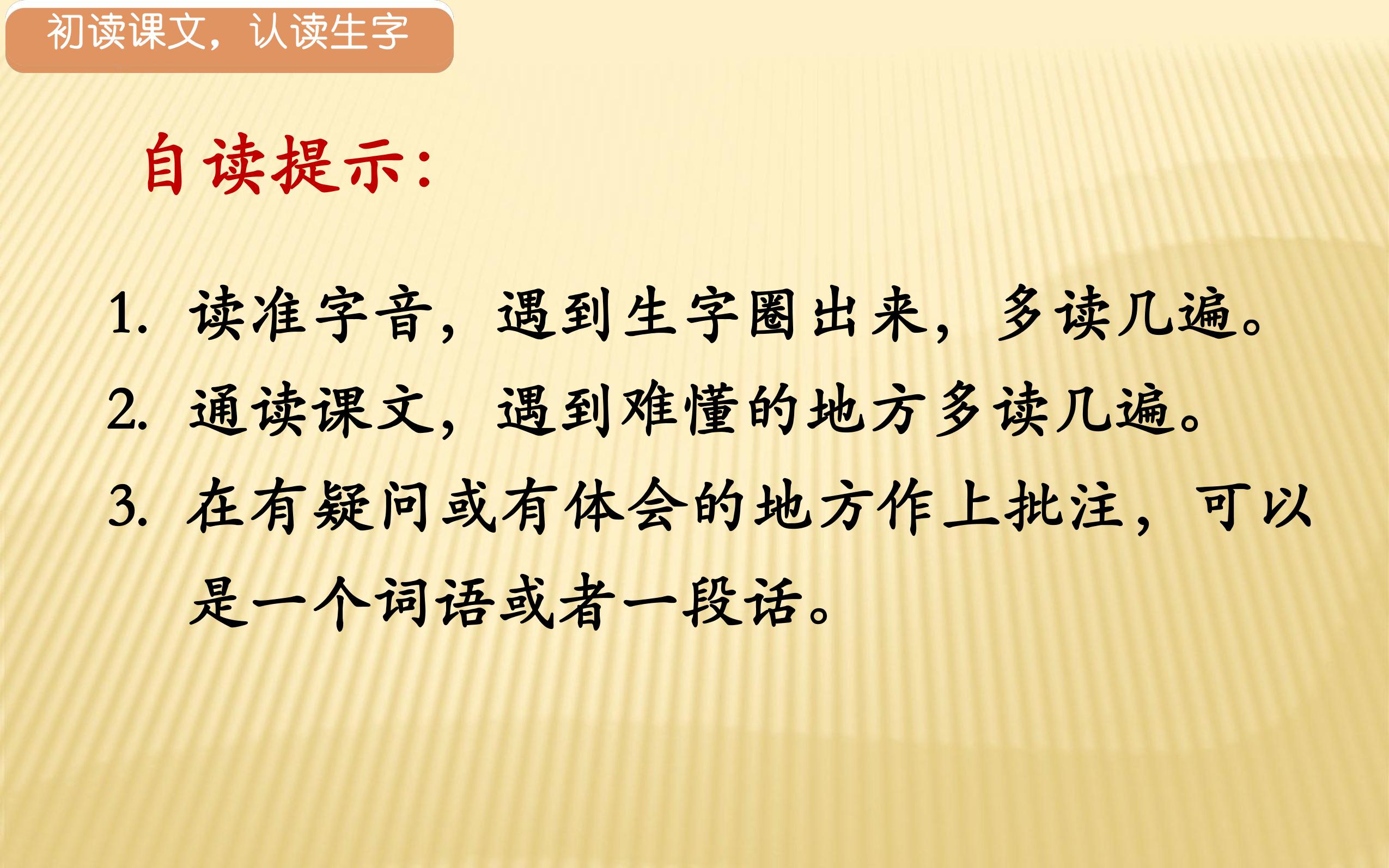 初读课文，认读生字

自读提示：

1. 读准字音，遇到生字圈出来，多读几遍。

2. 通读课文，遇到难懂的地方多读几遍。

3. 在有疑问或有体会的地方作上批注，可以是一个词语或者一段话。